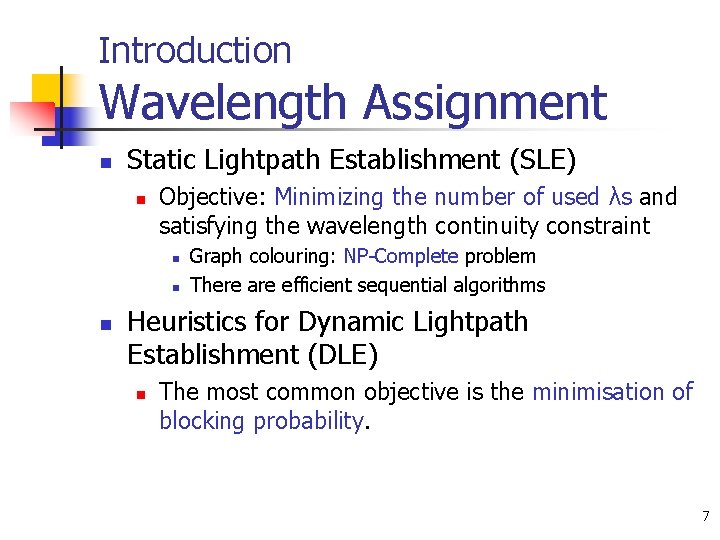 Introduction
Wavelength Assignment

Static Lightpath Establishment (SLE)

Objective: Minimizing the number of used λs and satisfying the wavelength continuity constraint

Graph colouring: NP-Complete problem

There are efficient sequential algorithms

Heuristics for Dynamic Lightpath Establishment (DLE)

The most common objective is the minimisation of blocking probability.

7